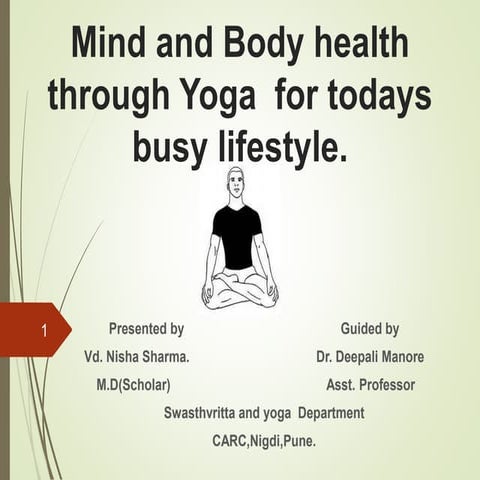 Mind and Body health through Yoga for todays busy lifestyle.

1

Presented by
Vd. Nisha Sharma.
M.D(Scholar)

Guided by
Dr. Deepali Manore
Asst. Professor

Swasthvritta and yoga Department
CARC,Nigdi,Pune.